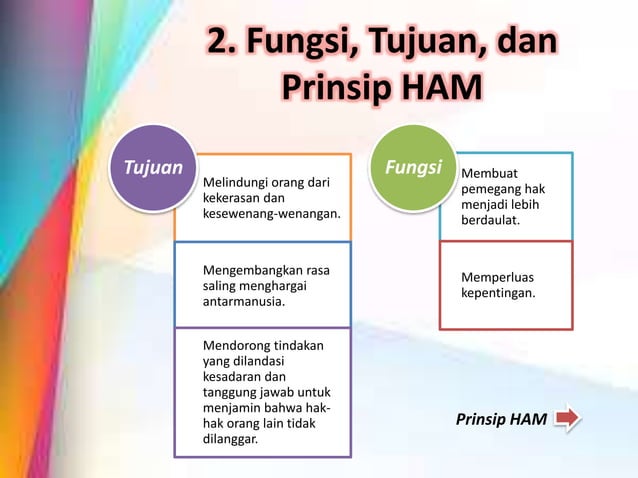 2. Fungsi, Tujuan, dan Prinsip HAM

Tujuan

Melindungi orang dari kekerasan dan kesewenang-wenangan.

Mengembangkan rasa saling menghargai antarmanusia.

Mendorong tindakan yang dilandasi kesadaran dan tanggung jawab untuk menjamin bahwa hak-hak orang lain tidak dilanggar.

Fungsi

Membuat pemegang hak menjadi lebih berdaulat.

Memperluas kepentingan.

Prinsip HAM